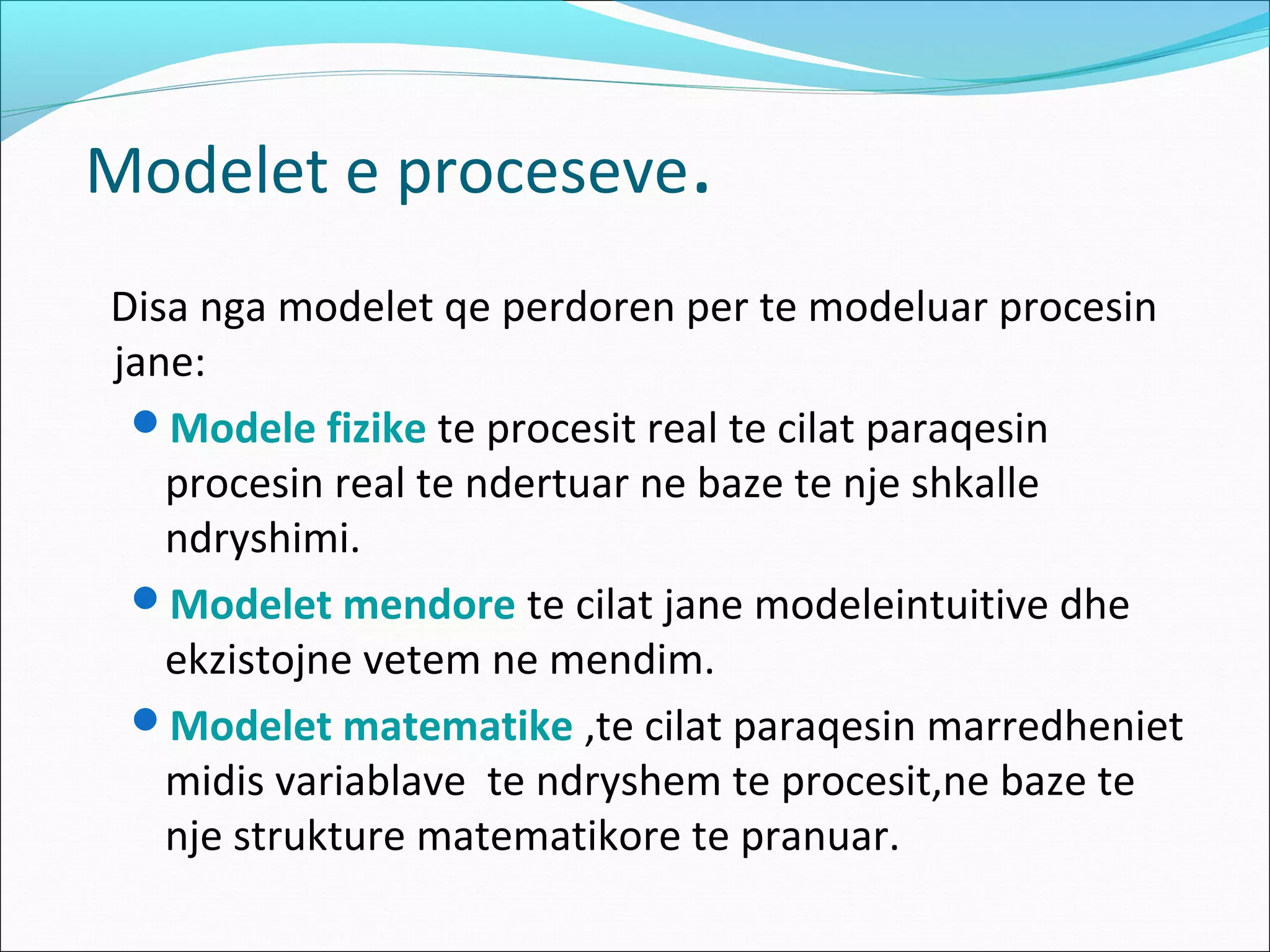 Modelet e proceseve.

Disa nga modelet qe perdoren per te modeluar procesin jane:

- Modele fizike te procesit real te cilat paraqesin procesin real te ndertuar ne baze te nje shkalle ndryshimi.
- Modelet mendore te cilat jane modeleintuitive dhe ekzistojne vetem ne mendim.
- Modelet matematike ,te cilat paraqesin marredheniet midis variablave te ndryshem te procesit,ne baze te nje strukture matematikore te pranuar.